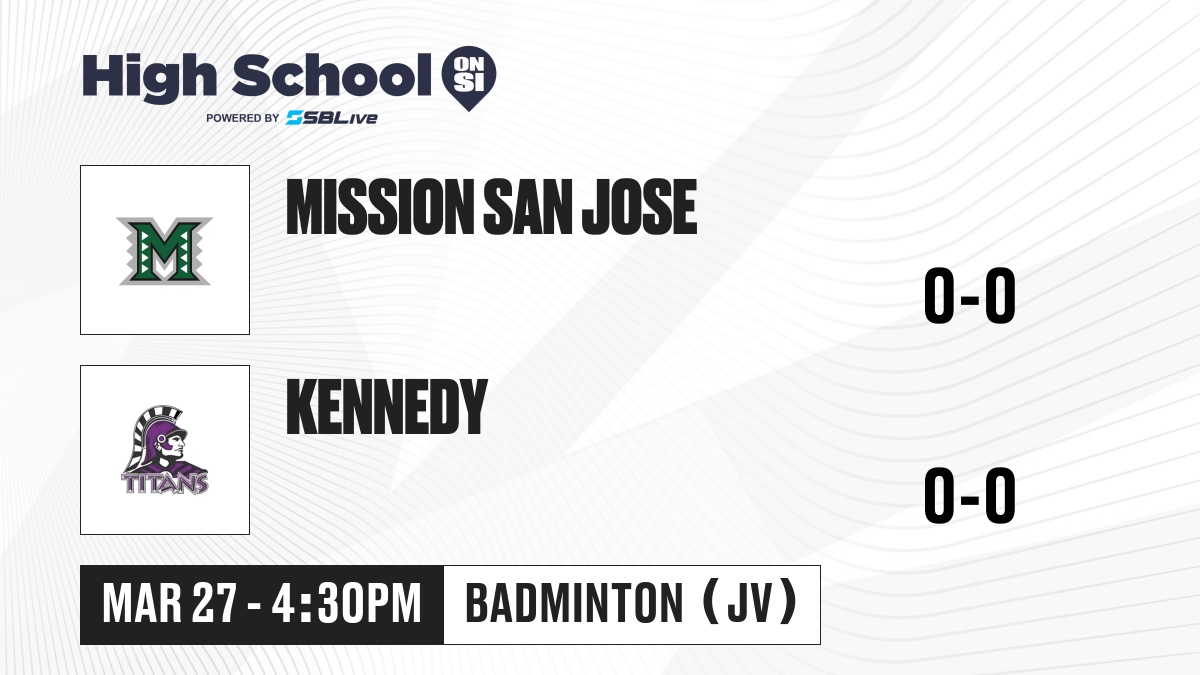 High School ON SI
POWERED BY SBLive

M

MISSION SAN JOSE

0-0

TITANS

KENNEDY

0-0

MAR 27 - 4:30PM

BADMINTON (JV)